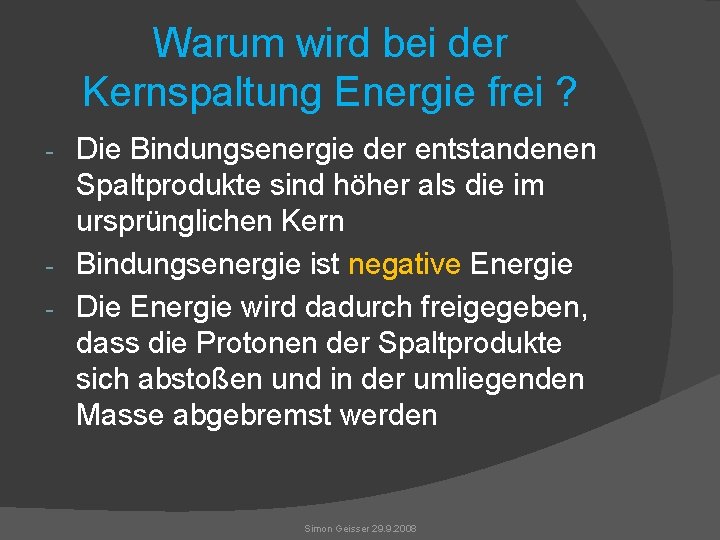 Warum wird bei der Kernspaltung Energie frei ?

- Die Bindungsenergie der entstandenen Spaltprodukte sind höher als die im ursprünglichen Kern
- Bindungsenergie ist negative Energie
- Die Energie wird dadurch freigegeben, dass die Protonen der Spaltprodukte sich abstoßen und in der umliegenden Masse abgebremst werden

Simon Geisser 29.9.2008